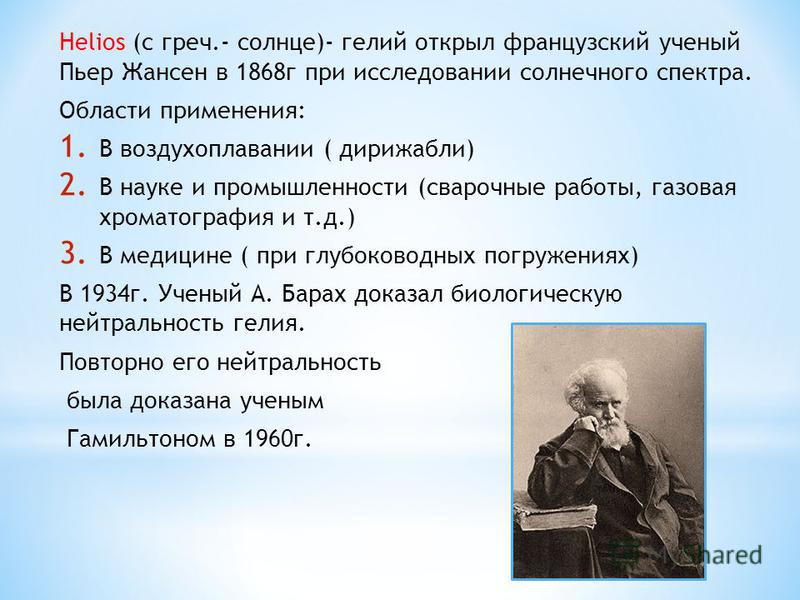 Helios (с греч.- солнце)- гелий открыл французский ученый Пьер Жансен в 1868г при исследовании солнечного спектра.

Области применения:

1. В воздухоплавании ( дирижабли)
2. В науке и промышленности (сварочные работы, газовая хроматография и т.д.)
3. В медицине ( при глубоководных погружениях)

В 1934г. Ученый А. Барах доказал биологическую нейтральность гелия.

Повторно его нейтральность

была доказана ученым

Гамильтоном в 1960г.

Shared